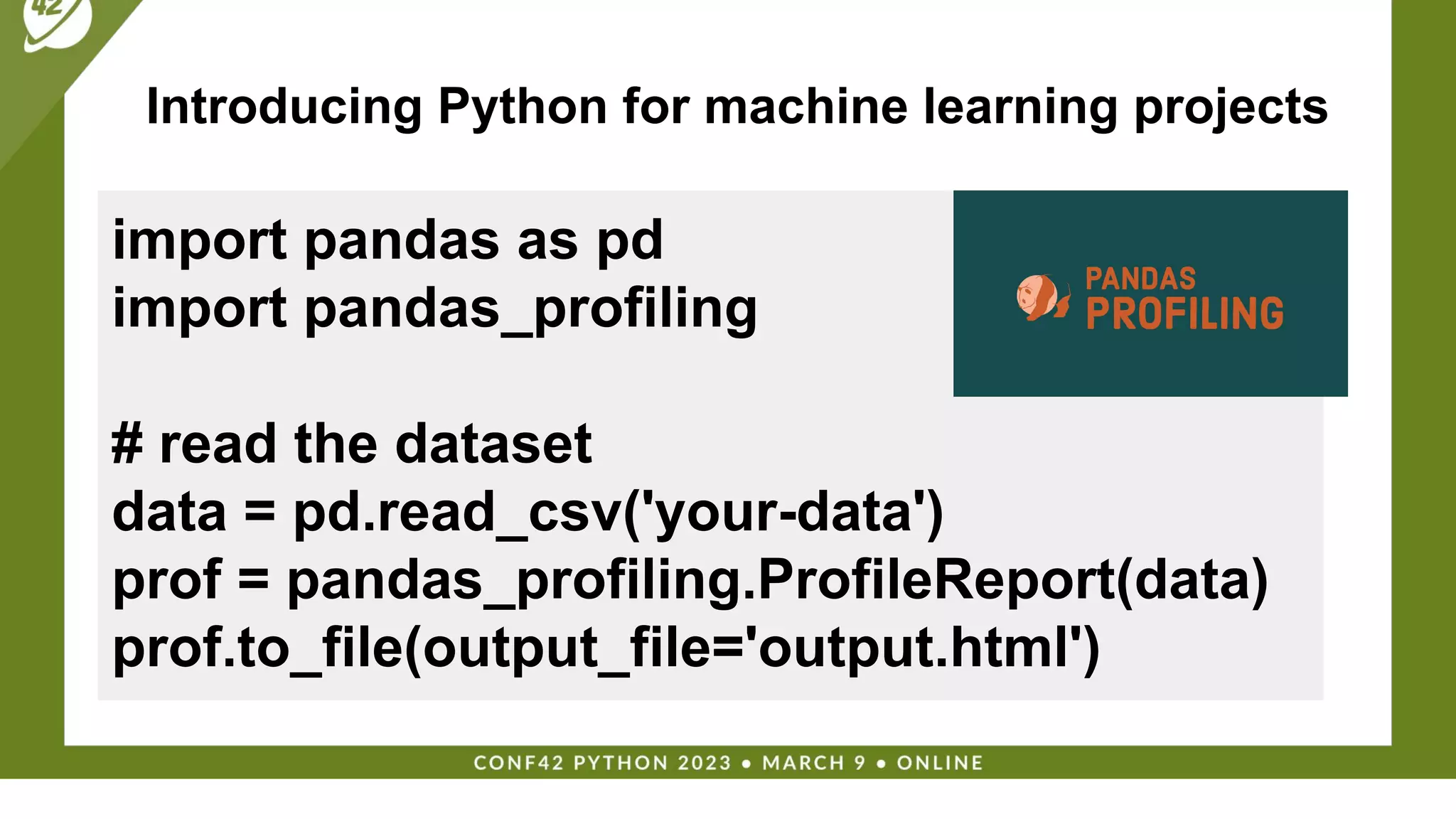 42

Introducing Python for machine learning projects

import pandas as pd
import pandas_profiling

# read the dataset
data = pd.read_csv('your-data')
prof = pandas_profiling.ProfileReport(data)
prof.to_file(output_file='output.html')

PANDAS PROFILING

CONF42 PYTHON 2023 • MARCH 9 • ONLINE